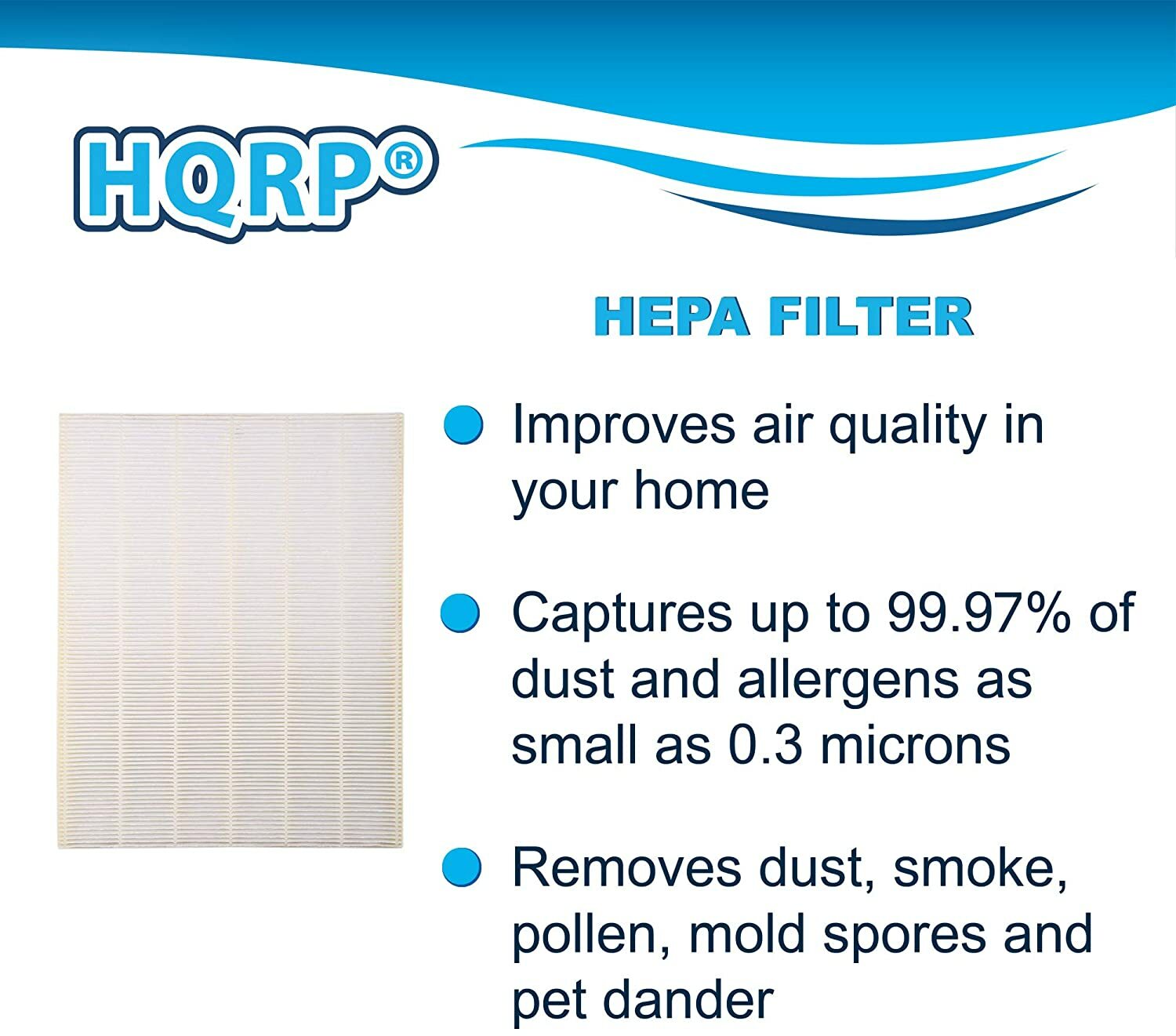 HQRP®

HEPA FILTER

Improves air quality in your home

Captures up to 99.97% of dust and allergens as small as 0.3 microns

Removes dust, smoke, pollen, mold spores and pet dander